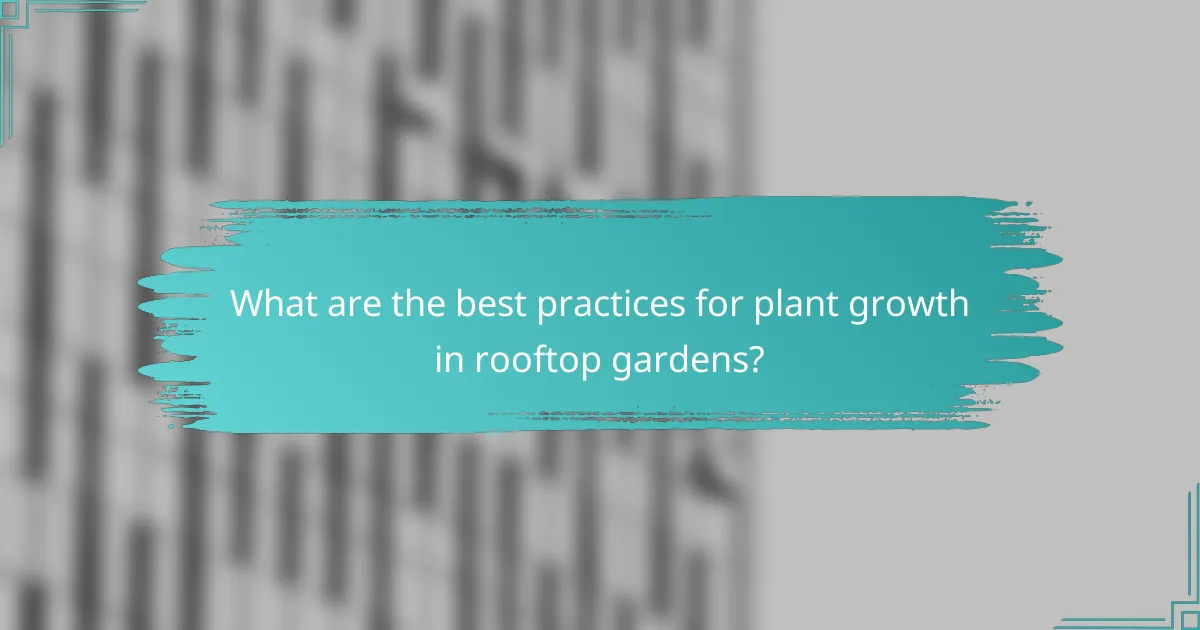 What are the best practices for plant growth in rooftop gardens?